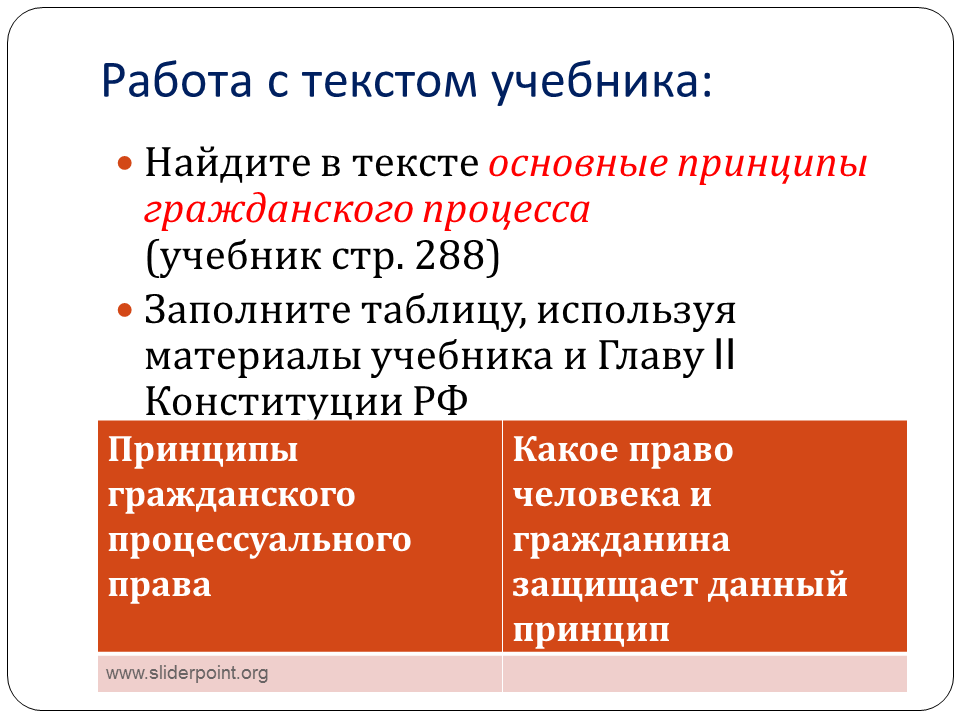 Работа с текстом учебника:

• Найдите в тексте основные принципы гражданского процесса (учебник стр. 288)
• Заполните таблицу, используя материалы учебника и Главу II Конституции РФ

| Принципы гражданского процессуального права | Какое право человека и гражданина защищает данный принцип |
|---|---|
| | |

www.sliderpoint.org